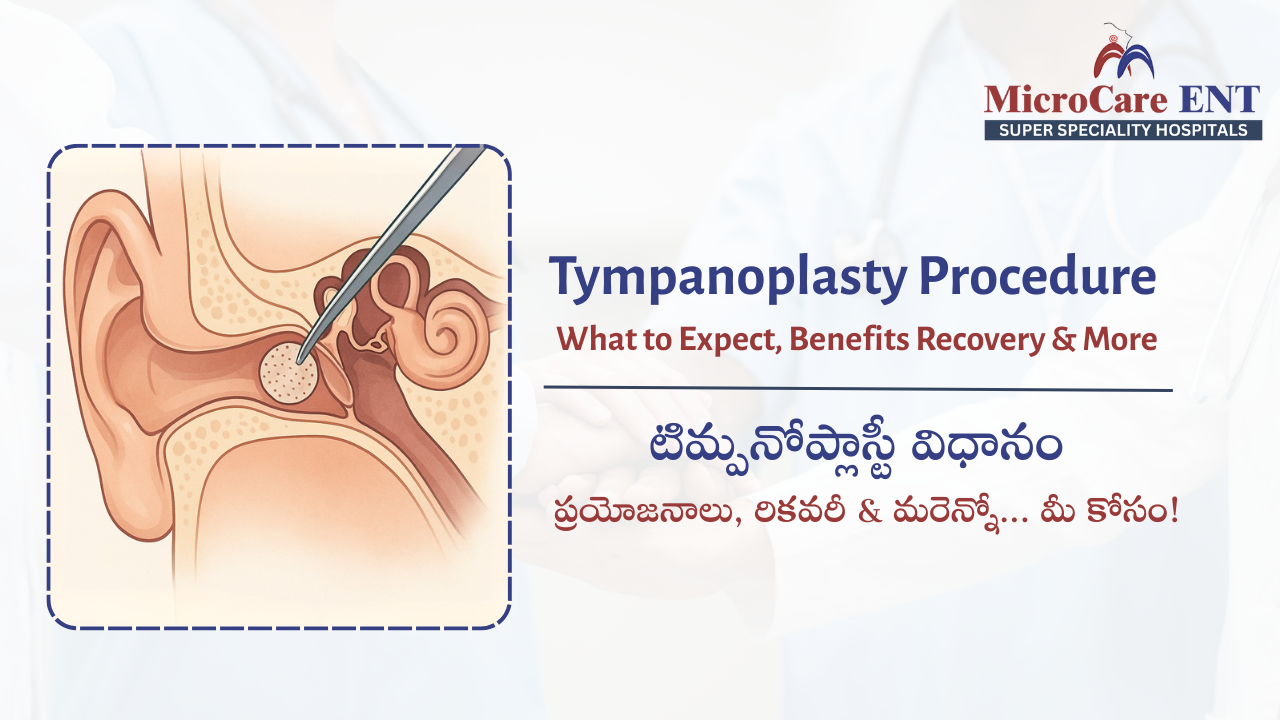 MicroCare ENT
SUPER SPECIALITY HOSPITALS

Tympanoplasty Procedure
What to Expect, Benefits Recovery & More

టిమ్పనోప్లాస్టీ విధానం
ప్రయోజనాలు, రికవరీ & మరెన్నో... మీ కోసం!